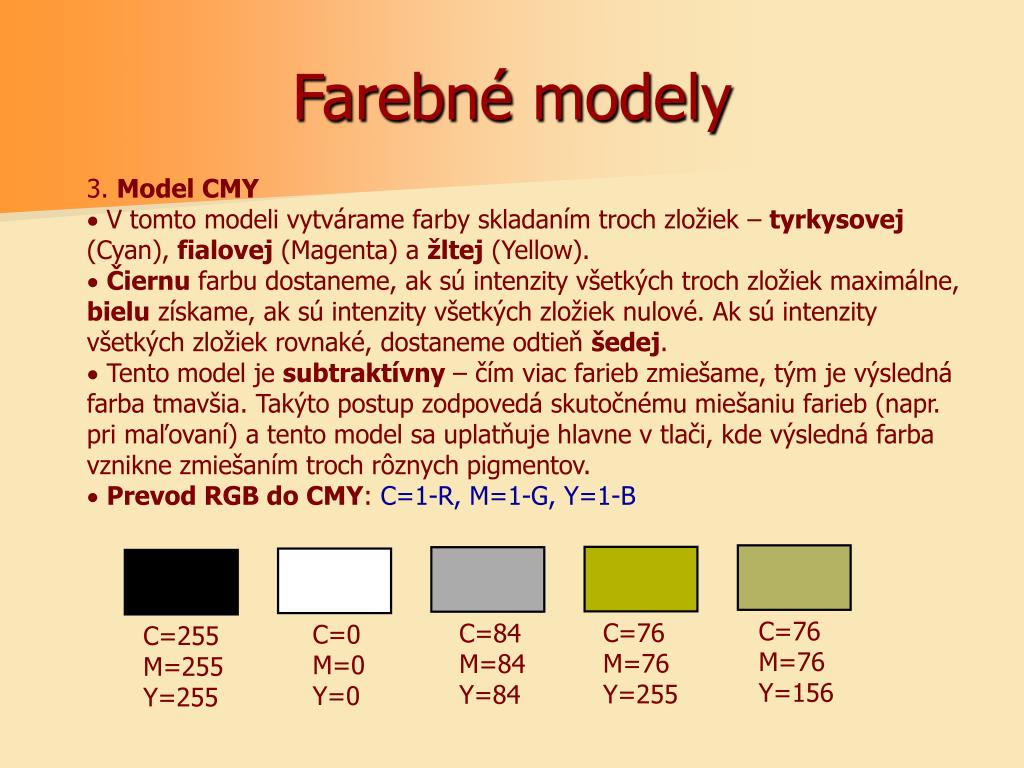 Farebné modely

3. Model CMY
• V tomto modeli vytvárame farby skladaním troch zložiek – tyrkysovej (Cyan), fialovej (Magenta) a žltej (Yellow).
• Čiernu farbu dostaneme, ak sú intenzity všetkých troch zložiek maximálne, bielu získame, ak sú intenzity všetkých zložiek nulové. Ak sú intenzity všetkých zložiek rovnaké, dostaneme odtieň šedej.
• Tento model je subtraktívny – čím viac farieb zmiešame, tým je výsledná farba tmavšia. Takýto postup zodpovedá skutočnému miešaniu farieb (napr. pri maľovaní) a tento model sa uplatňuje hlavne v tlači, kde výsledná farba vznikne zmiešaním troch rôznych pigmentov.
• Prevod RGB do CMY: C=1-R, M=1-G, Y=1-B

C=255
M=255
Y=255

C=0
M=0
Y=0

C=84
M=84
Y=84

C=76
M=76
Y=255

C=76
M=76
Y=156